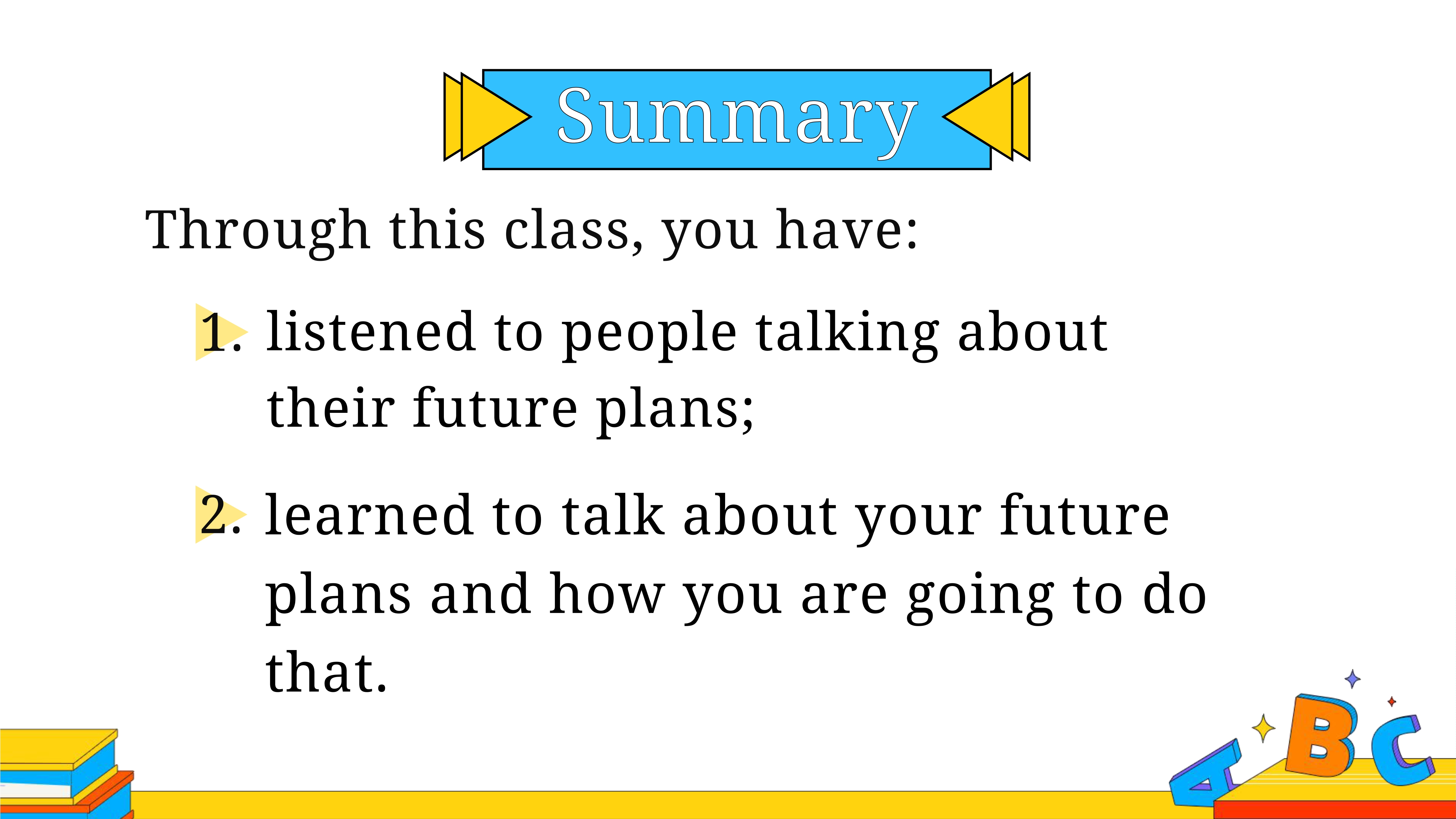 Summary

Through this class, you have:

1. listened to people talking about their future plans;

2. learned to talk about your future plans and how you are going to do that.

A B C